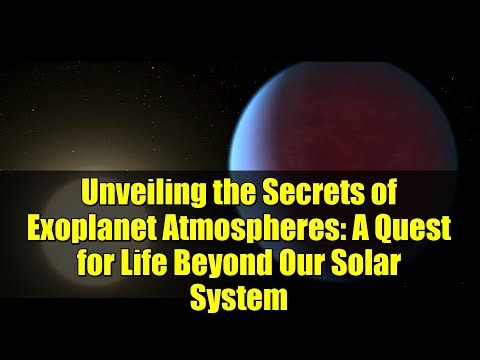 Unveiling the Secrets of Exoplanet Atmospheres: A Quest for Life Beyond Our Solar System